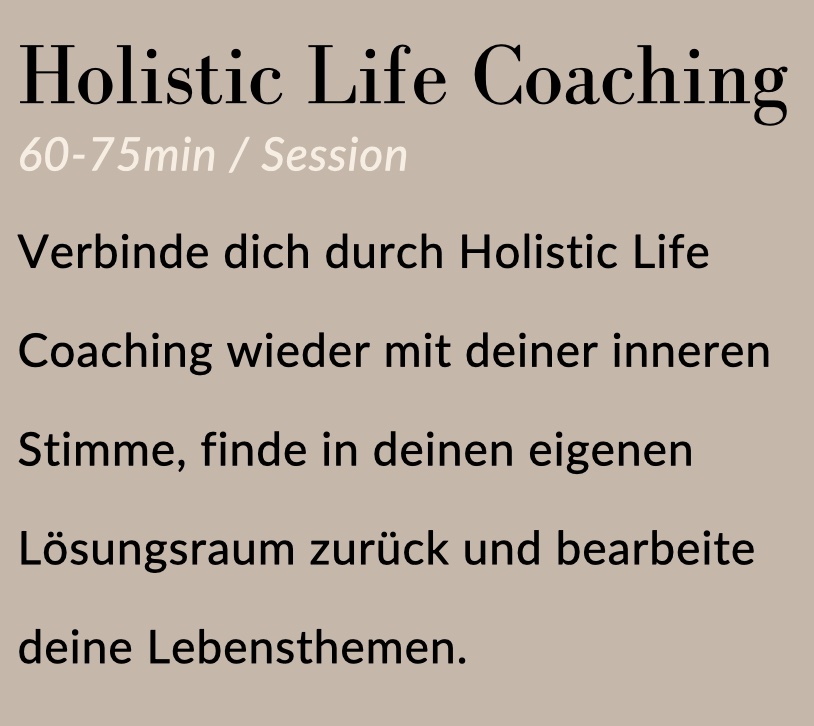 Holistic Life Coaching
60-75min / Session

Verbinde dich durch Holistic Life Coaching wieder mit deiner inneren Stimme, finde in deinen eigenen Lösungsraum zurück und bearbeite deine Lebensthemen.